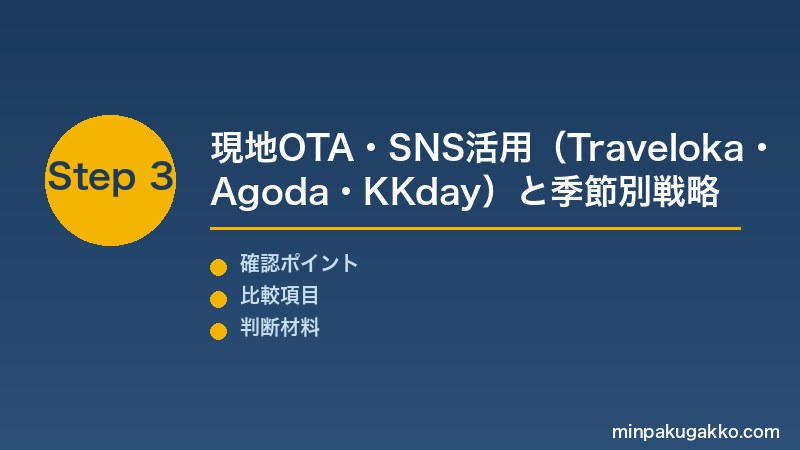 Step 3

現地OTA・SNS活用（Traveloka・Agoda・KKday）と季節別戦略

確認ポイント
比較項目
判断材料

minpakugakko.com